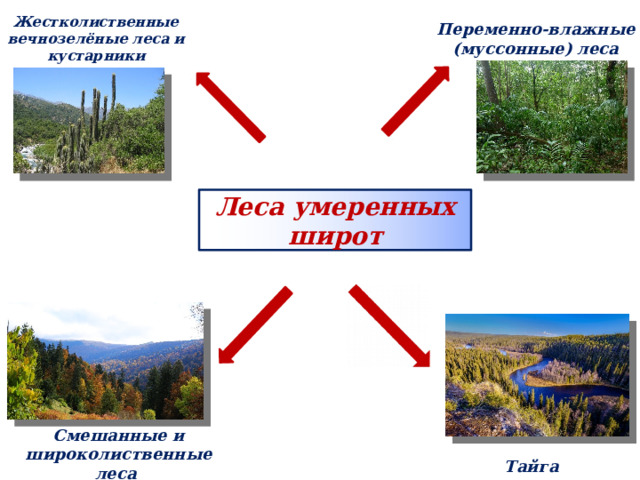 Жестколиственные вечнозелёные леса и кустарники

Переменно-влажные (муссонные) леса

Леса умеренных широт

Смешанные и широколиственные леса

Тайга